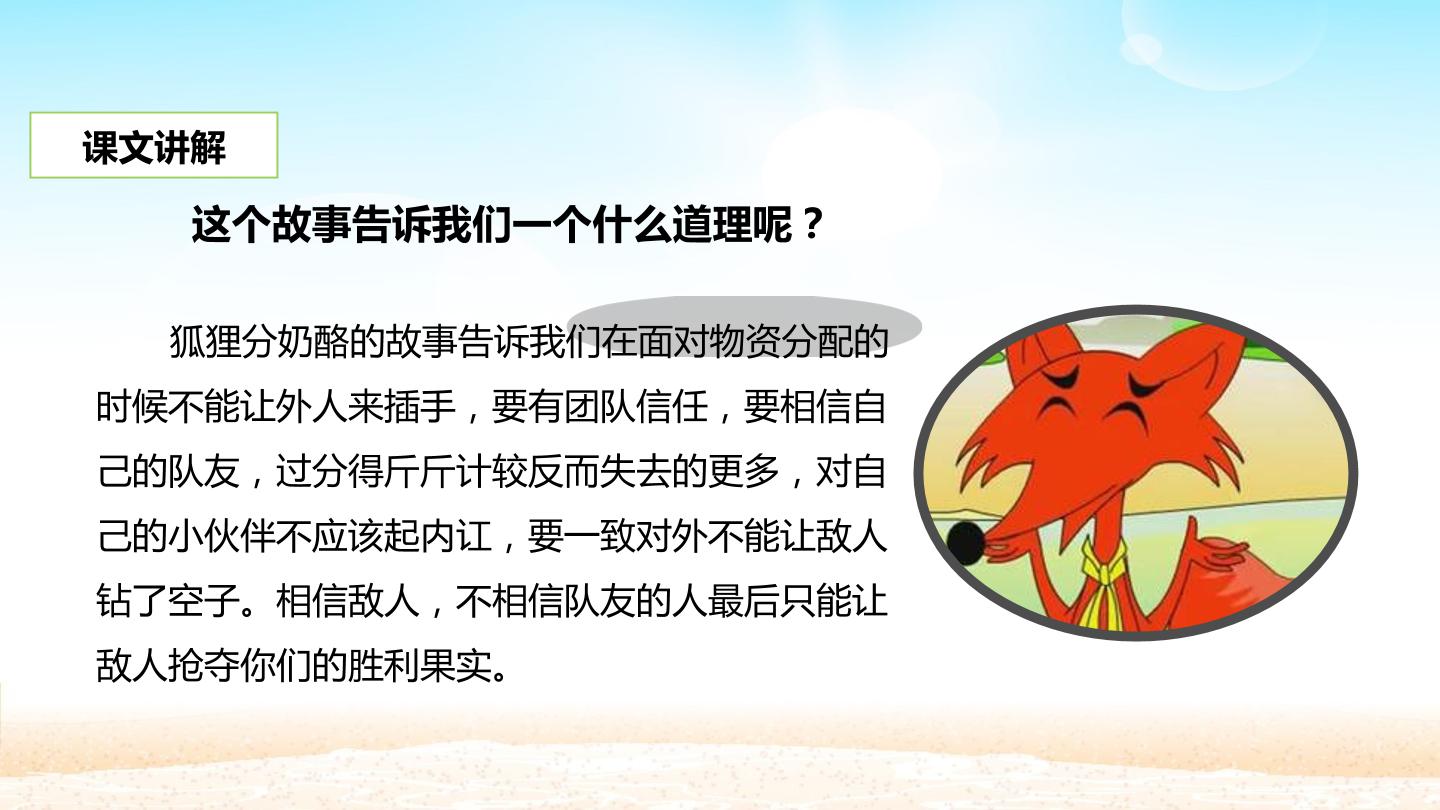 课文讲解

这个故事告诉我们一个什么道理呢？

狐狸分奶酪的故事告诉我们在面对物资分配的时候不能让外人来插手，要有团队信任，要相信自己的队友，过分得斤斤计较反而失去的更多，对自己的小伙伴不应该起内讧，要一致对外不能让敌人钻了空子。相信敌人，不相信队友的人最后只能让敌人抢夺你们的胜利果实。